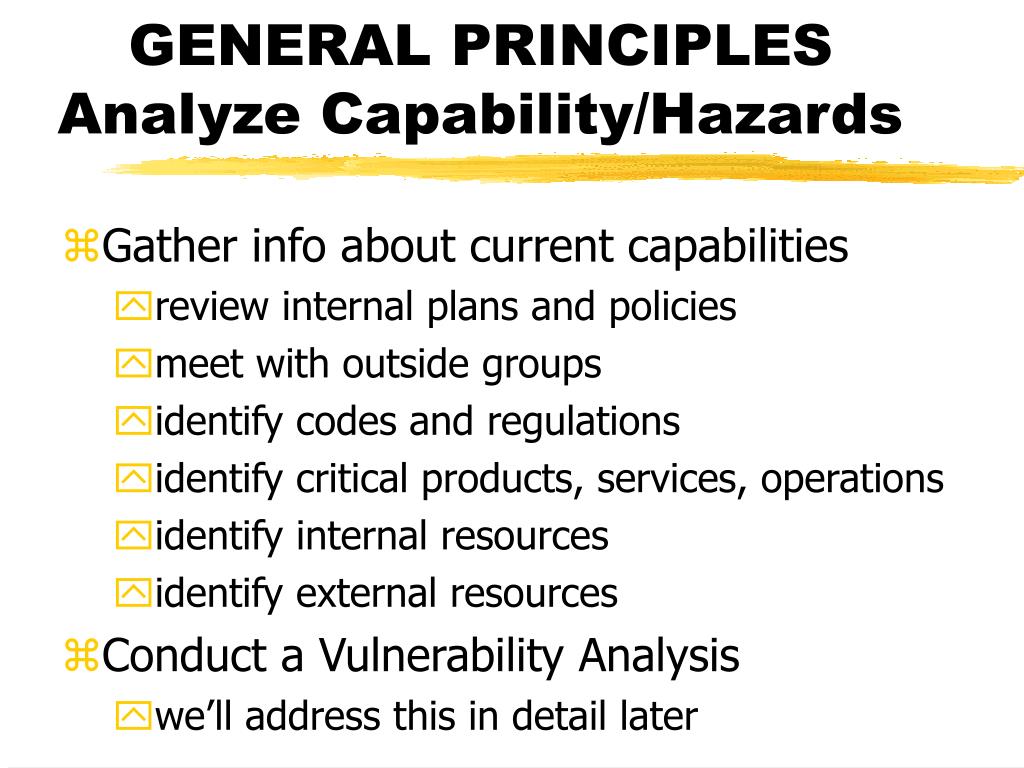 GENERAL PRINCIPLES
Analyze Capability/Hazards

Gather info about current capabilities
review internal plans and policies
meet with outside groups
identify codes and regulations
identify critical products, services, operations
identify internal resources
identify external resources

Conduct a Vulnerability Analysis
we’ll address this in detail later